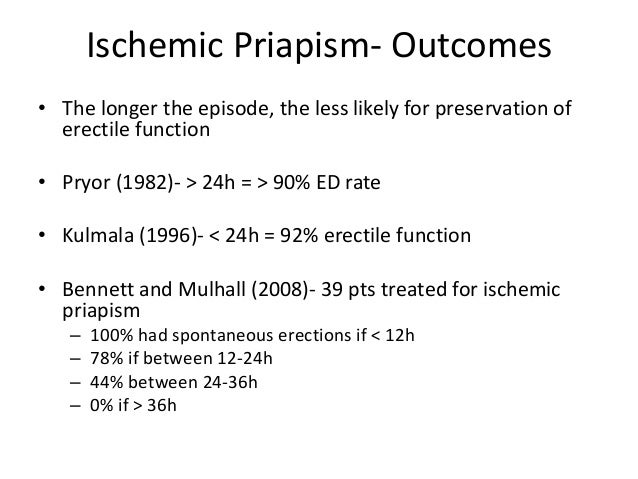 Ischemic Priapism- Outcomes

• The longer the episode, the less likely for preservation of erectile function

• Pryor (1982)- > 24h = > 90% ED rate

• Kulmala (1996)- < 24h = 92% erectile function

• Bennett and Mulhall (2008)- 39 pts treated for ischemic priapism
– 100% had spontaneous erections if < 12h
– 78% if between 12-24h
– 44% between 24-36h
– 0% if > 36h